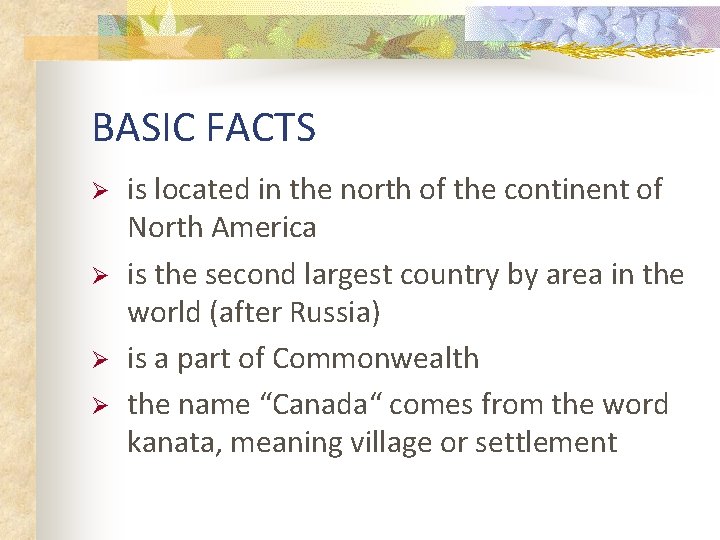 BASIC FACTS

➢ is located in the north of the continent of North America

➢ is the second largest country by area in the world (after Russia)

➢ is a part of Commonwealth

➢ the name “Canada“ comes from the word kanata, meaning village or settlement